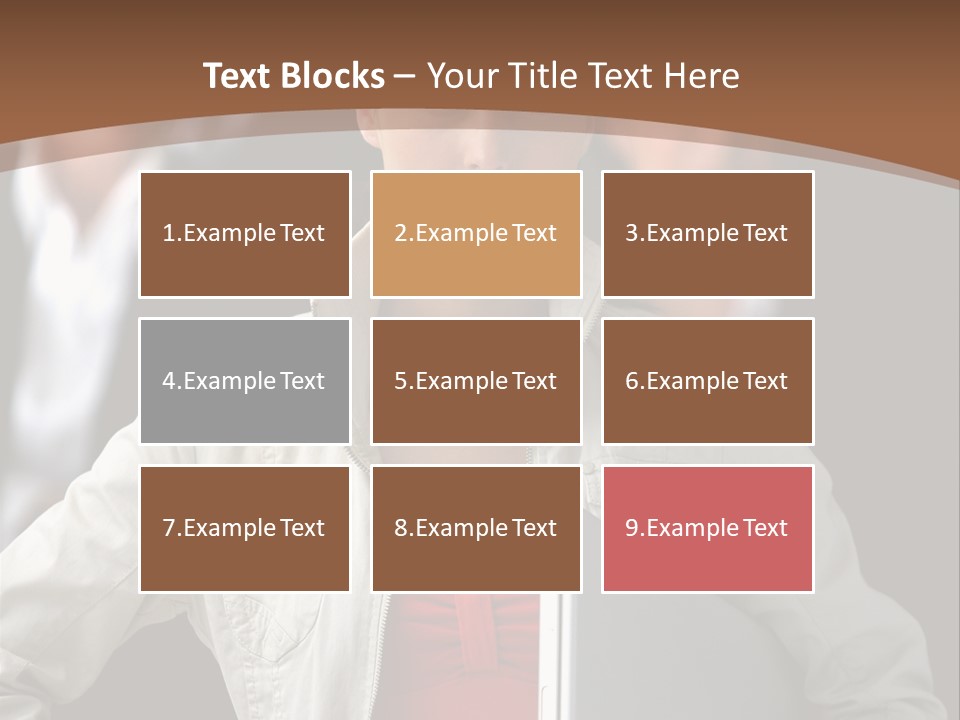 Text Blocks – Your Title Text Here

1.Example Text

2.Example Text

3.Example Text

4.Example Text

5.Example Text

6.Example Text

7.Example Text

8.Example Text

9.Example Text